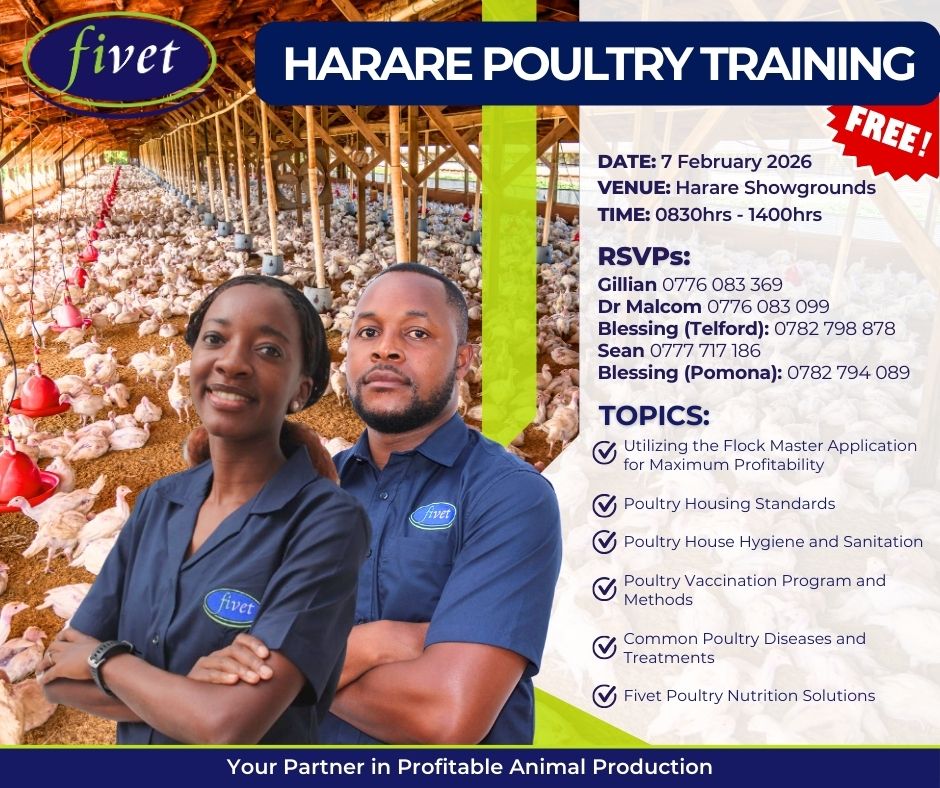 fivet

HARARE POULTRY TRAINING

FREE!

DATE: 7 February 2026
VENUE: Harare Showgrounds
TIME: 0830hrs - 1400hrs

RSVPs:
Gillian 0776 083 369
Dr Malcom 0776 083 099
Blessing (Telford): 0782 798 878
Sean 0777 717 186
Blessing (Pomona): 0782 794 089

TOPICS:
Utilizing the Flock Master Application for Maximum Profitability
Poultry Housing Standards
Poultry House Hygiene and Sanitation
Poultry Vaccination Program and Methods
Common Poultry Diseases and Treatments
Fivet Poultry Nutrition Solutions

fivet
fivet

Your Partner in Profitable Animal Production